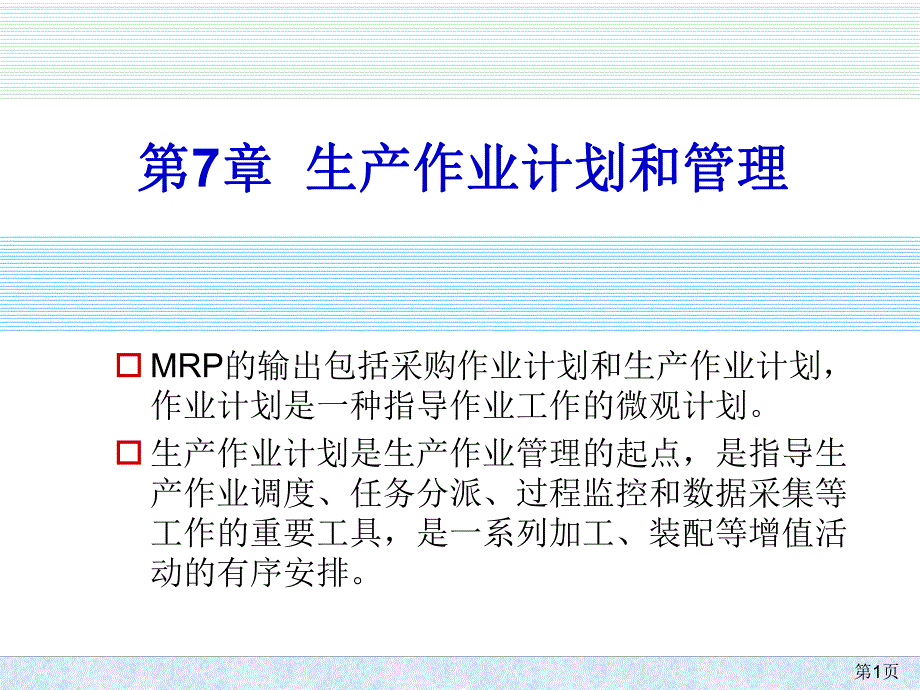 第7章 生产作业计划和管理

MRP的输出包括采购作业计划和生产作业计划，作业计划是一种指导作业工作的微观计划。

生产作业计划是生产作业管理的起点，是指导生产作业调度、任务分派、过程监控和数据采集等工作的重要工具，是一系列加工、装配等增值活动的有序安排。

第1页